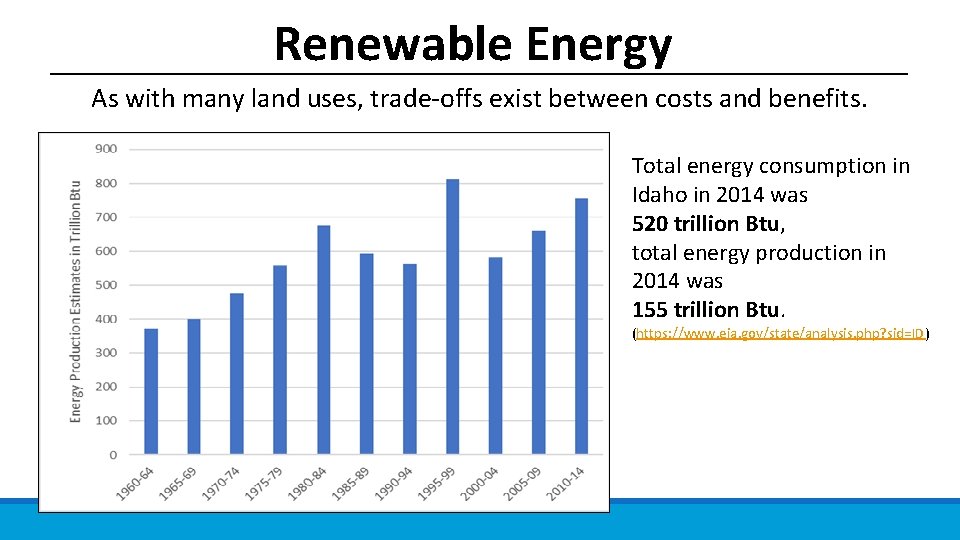 Renewable Energy

As with many land uses, trade-offs exist between costs and benefits.

Energy Production Estimates in Trillion Btu

900
800
700
600
500
400
300
200
100
0

1960-64
1965-69
1970-74
1975-79
1980-84
1985-89
1990-94
1995-99
2000-04
2005-09
2010-14

Total energy consumption in Idaho in 2014 was **520 trillion Btu**, total energy production in 2014 was **155 trillion Btu**.

(https://www.eia.gov/state/analysis.php?sid=ID)